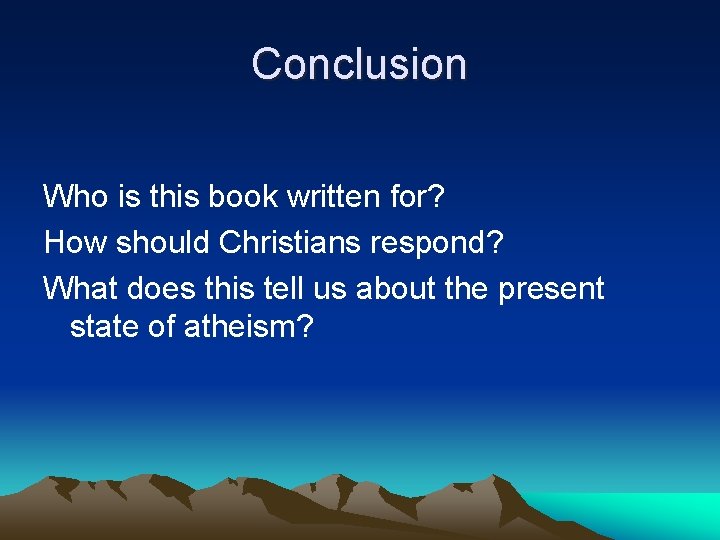 Conclusion

Who is this book written for?

How should Christians respond?

What does this tell us about the present state of atheism?